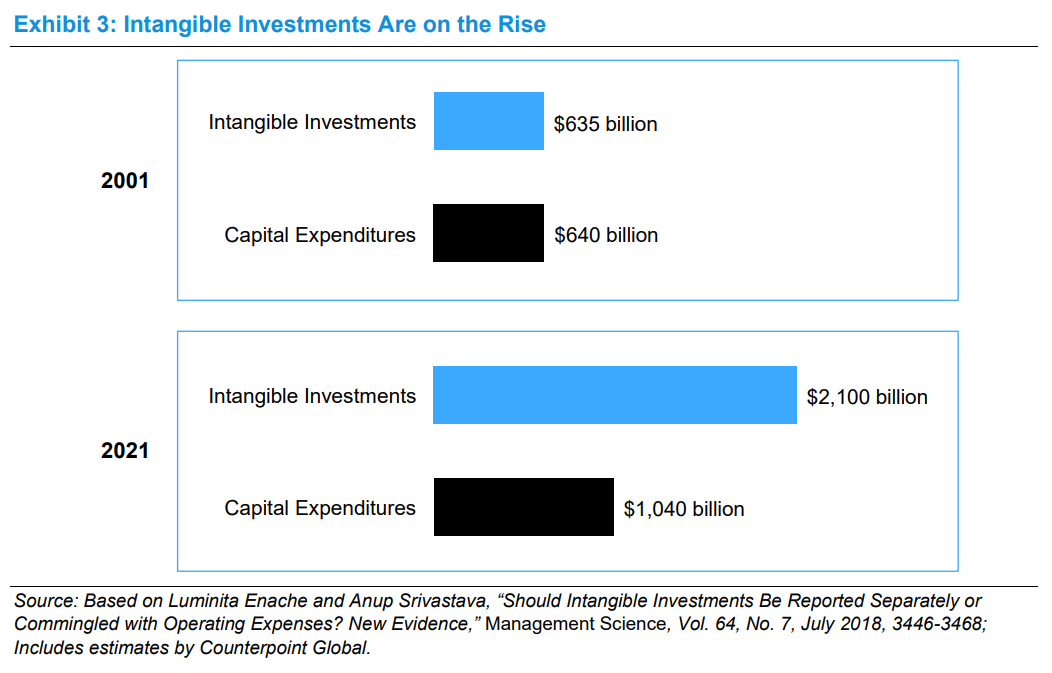 Exhibit 3: Intangible Investments Are on the Rise

2001

Intangible Investments $635 billion

Capital Expenditures $640 billion

2021

Intangible Investments $2,100 billion

Capital Expenditures $1,040 billion

Source: Based on Luminita Enache and Anup Srivastava, "Should Intangible Investments Be Reported Separately or Commingled with Operating Expenses? New Evidence," Management Science, Vol. 64, No. 7, July 2018, 3446-3468; Includes estimates by Counterpoint Global.